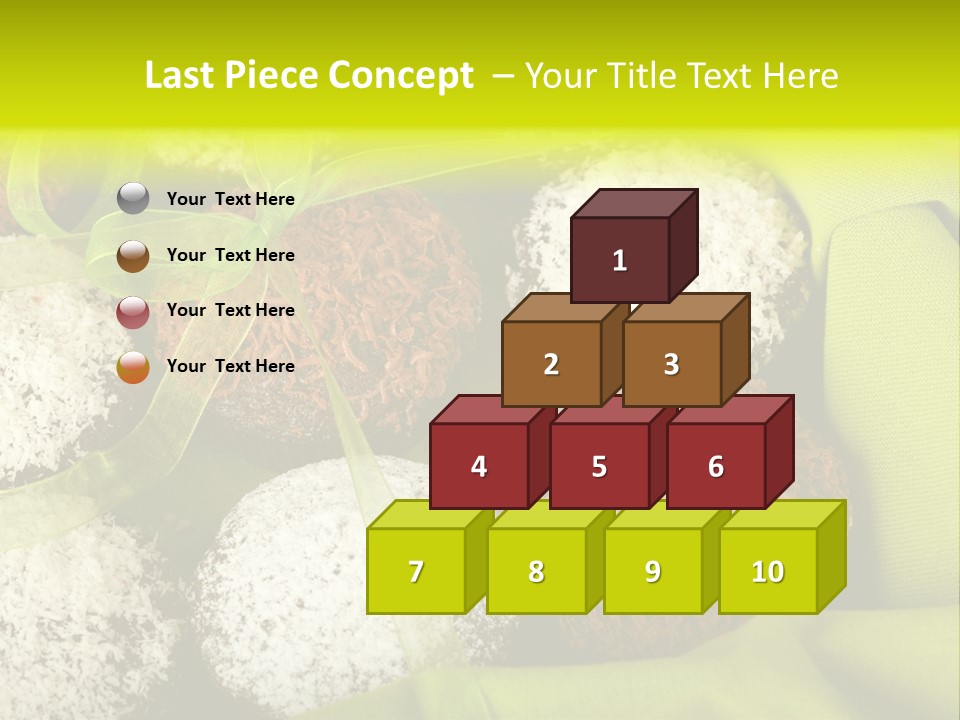 Last Piece Concept – Your Title Text Here

Your Text Here

Your Text Here

Your Text Here

Your Text Here

1

2

3

4

5

6

7

8

9

10